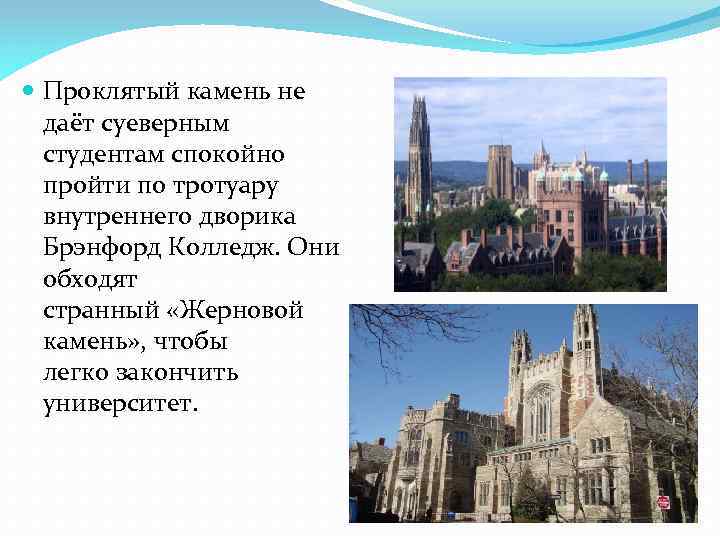 Проклятый камень не даёт суеверным студентам спокойно пройти по тротуару внутреннего дворика Брэнфорд Колледж. Они обходят странный «Жерновой камень», чтобы легко закончить университет.